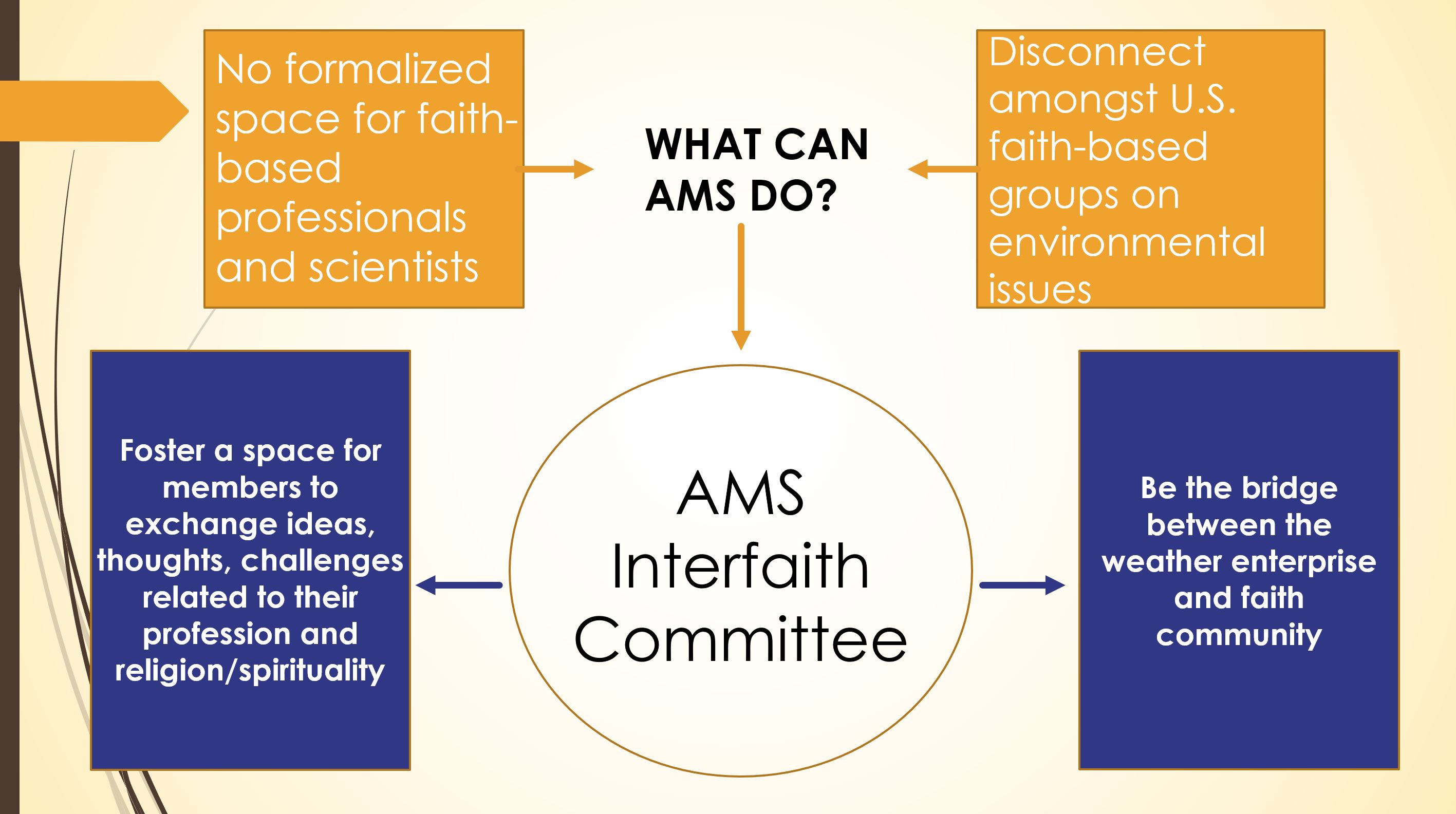 No formalized space for faith-based professionals and scientists

WHAT CAN AMS DO?

Disconnect amongst U.S. faith-based groups on environmental issues

Foster a space for members to exchange ideas, thoughts, challenges related to their profession and religion/spirituality

AMS Interfaith Committee

Be the bridge between the weather enterprise and faith community